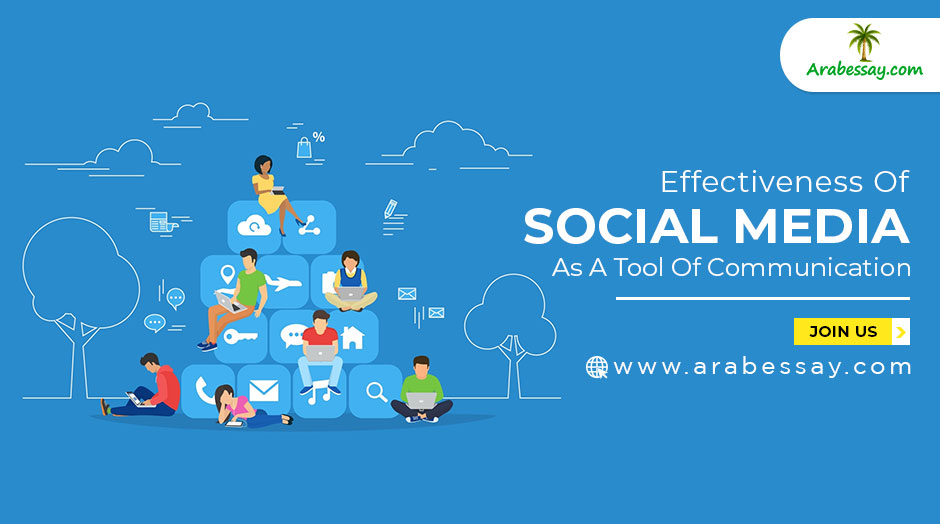 Arabessay.com

%

Effectiveness Of
SOCIAL MEDIA
As A Tool Of Communication

JOIN US

www.arabessay.com